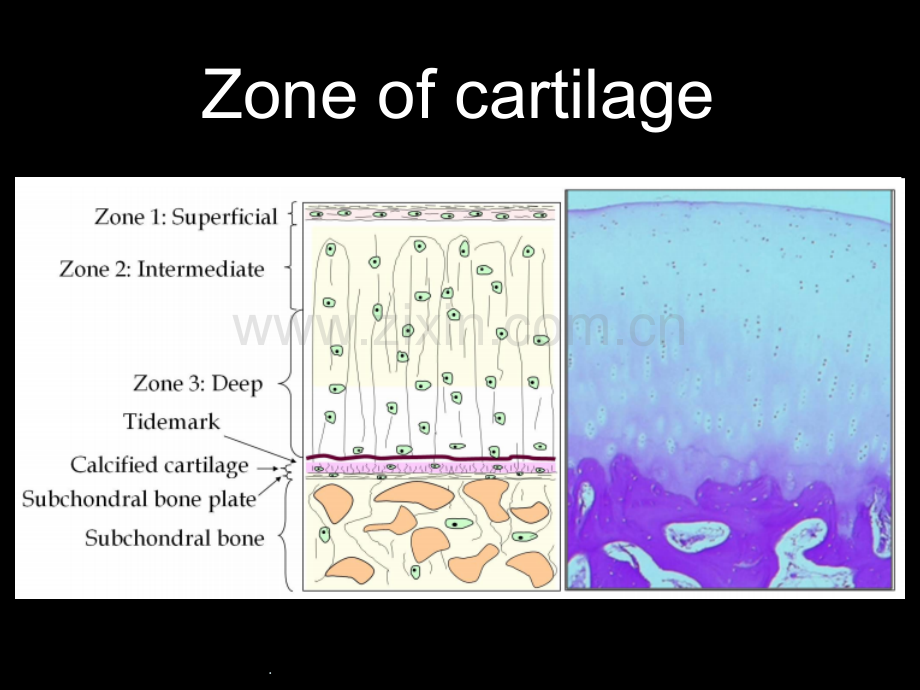 Zone of cartilage

Zone 1: Superficial
Zone 2: Intermediate
Zone 3: Deep
Tidemark
Calcified cartilage
Subchondral bone plate
Subchondral bone

www.zixin.com.cn